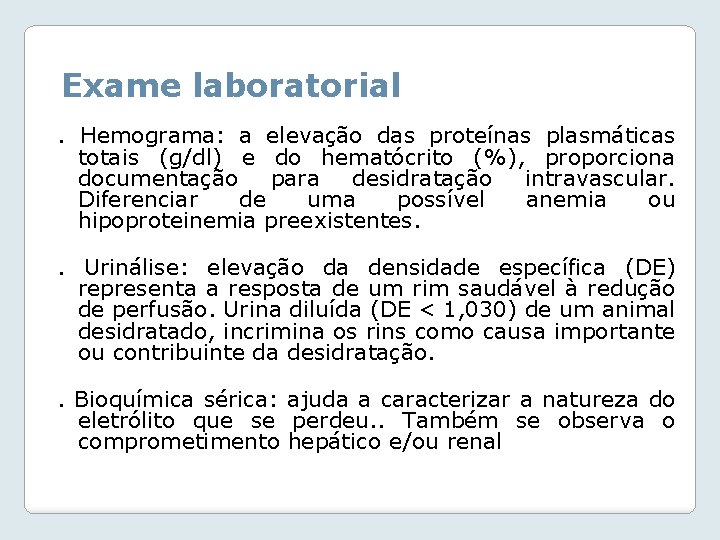 Exame laboratorial

. Hemograma: a elevação das proteínas plasmáticas totais (g/dl) e do hematócrito (%), proporciona documentação para desidratação intravascular. Diferenciar de uma possível anemia ou hipoproteinemia preexistentes.

. Urinálise: elevação da densidade específica (DE) representa a resposta de um rim saudável à redução de perfusão. Urina diluída (DE < 1,030) de um animal desidratado, incrimina os rins como causa importante ou contribuinte da desidratação.

. Bioquímica sérica: ajuda a caracterizar a natureza do eletrólito que se perdeu.. Também se observa o comprometimento hepático e/ou renal